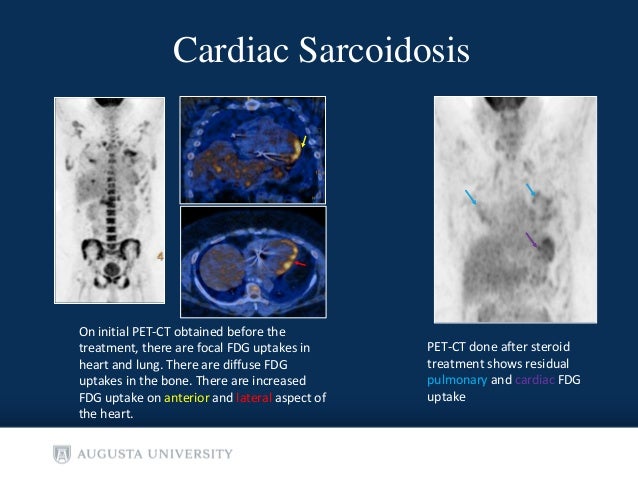 Cardiac Sarcoidosis

4

On initial PET-CT obtained before the treatment, there are focal FDG uptakes in heart and lung. There are diffuse FDG uptakes in the bone. There are increased FDG uptake on anterior and lateral aspect of the heart.

PET-CT done after steroid treatment shows residual pulmonary and cardiac FDG uptake

AUGUSTA UNIVERSITY